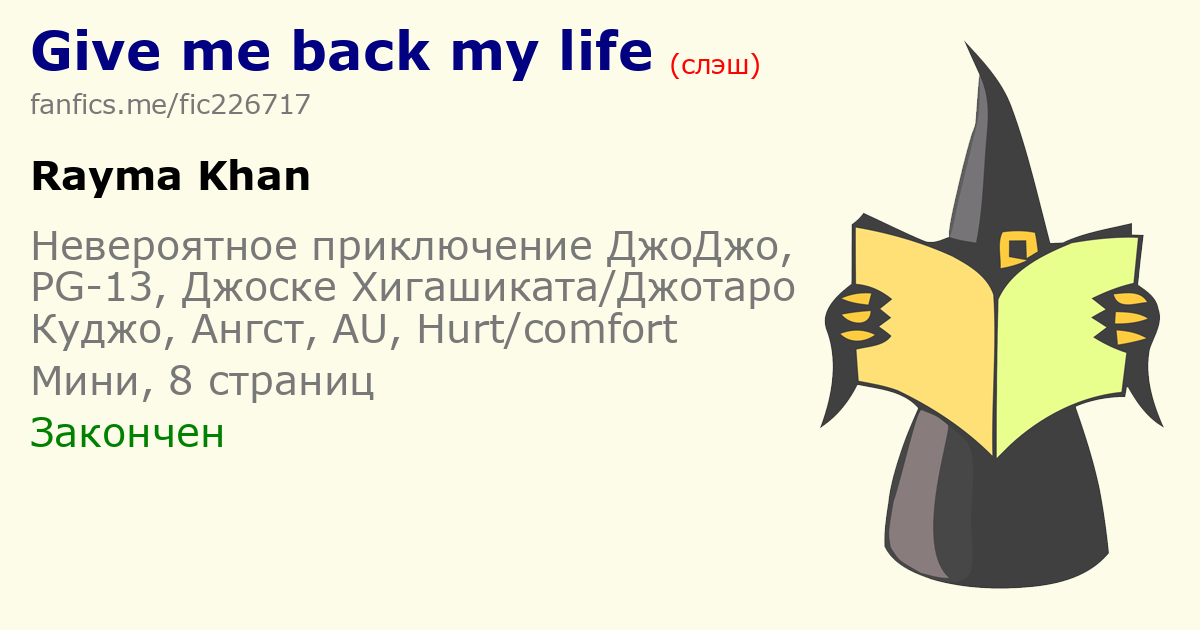 Give me back my life (слэш)

fanfics.me/fic226717

Rayma Khan

Невероятное приключение ДжоДжо, PG-13, Джоске Хигашиката/Джотаро Куджо, Ангст, AU, Hurt/comfort

Мини, 8 страниц

Закончен